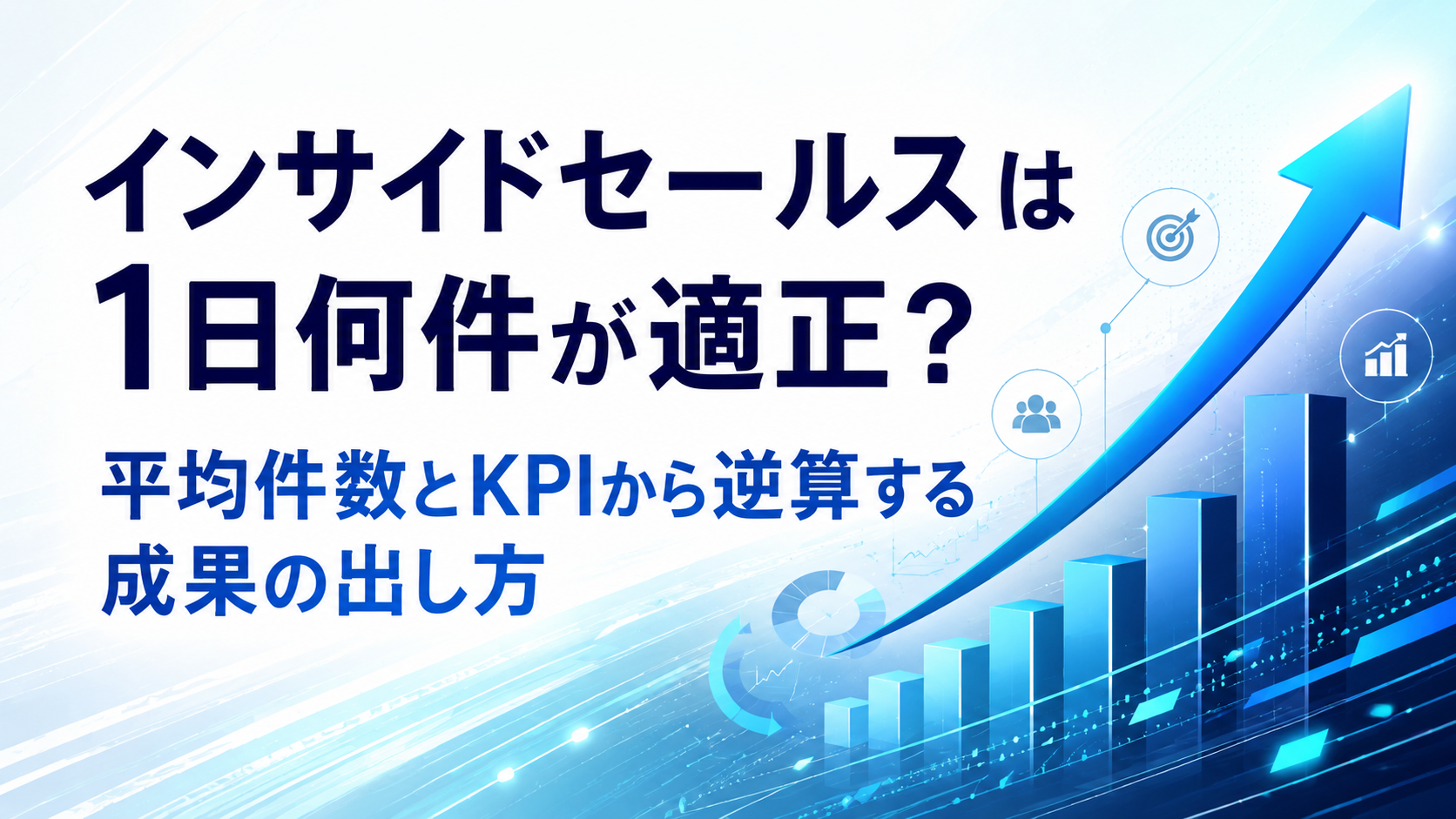 インサイドセールスは
1日何件が適正？

平均件数とKPIから逆算する
成果の出し方